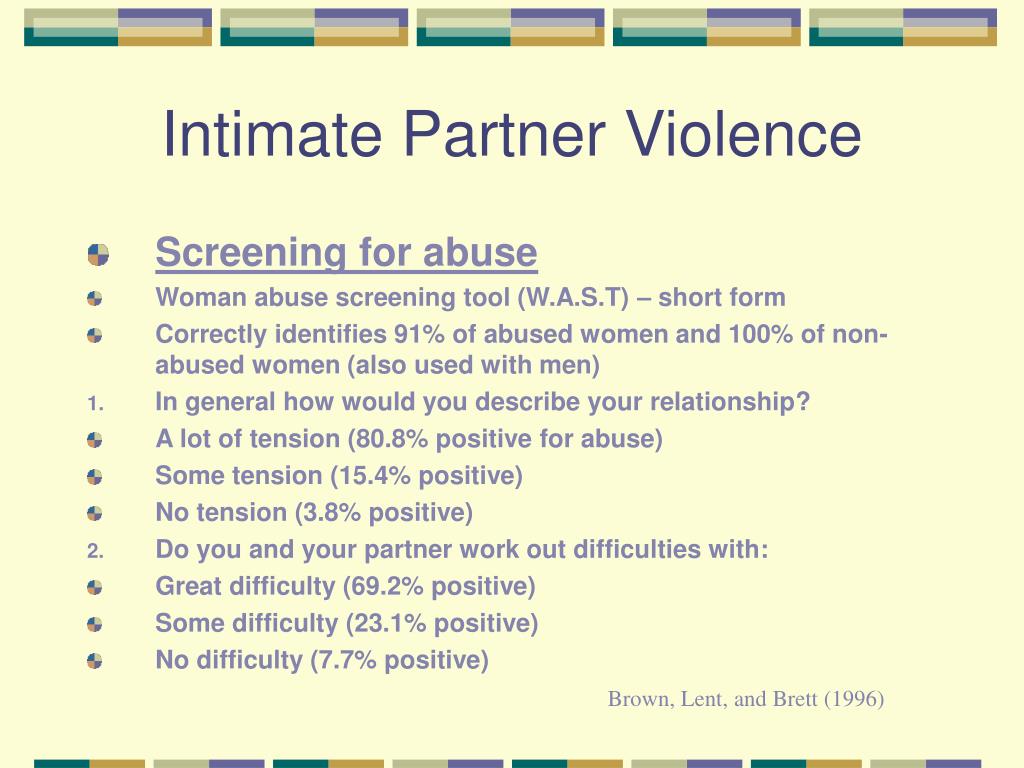 Intimate Partner Violence

Screening for abuse

Woman abuse screening tool (W.A.S.T) – short form

Correctly identifies 91% of abused women and 100% of non-abused women (also used with men)

1. In general how would you describe your relationship?

A lot of tension (80.8% positive for abuse)

Some tension (15.4% positive)

No tension (3.8% positive)

2. Do you and your partner work out difficulties with:

Great difficulty (69.2% positive)

Some difficulty (23.1% positive)

No difficulty (7.7% positive)

Brown, Lent, and Brett (1996)